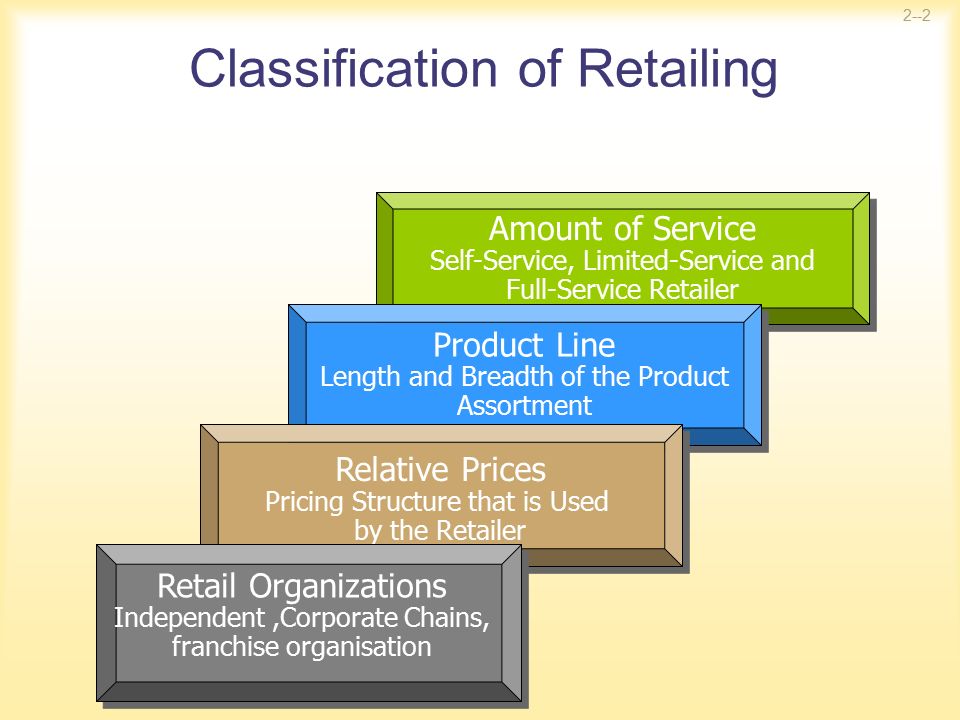 2–2

Classification of Retailing

Amount of Service
Self-Service, Limited-Service and Full-Service Retailer

Product Line
Length and Breadth of the Product Assortment

Relative Prices
Pricing Structure that is Used by the Retailer

Retail Organizations
Independent ,Corporate Chains, franchise organisation